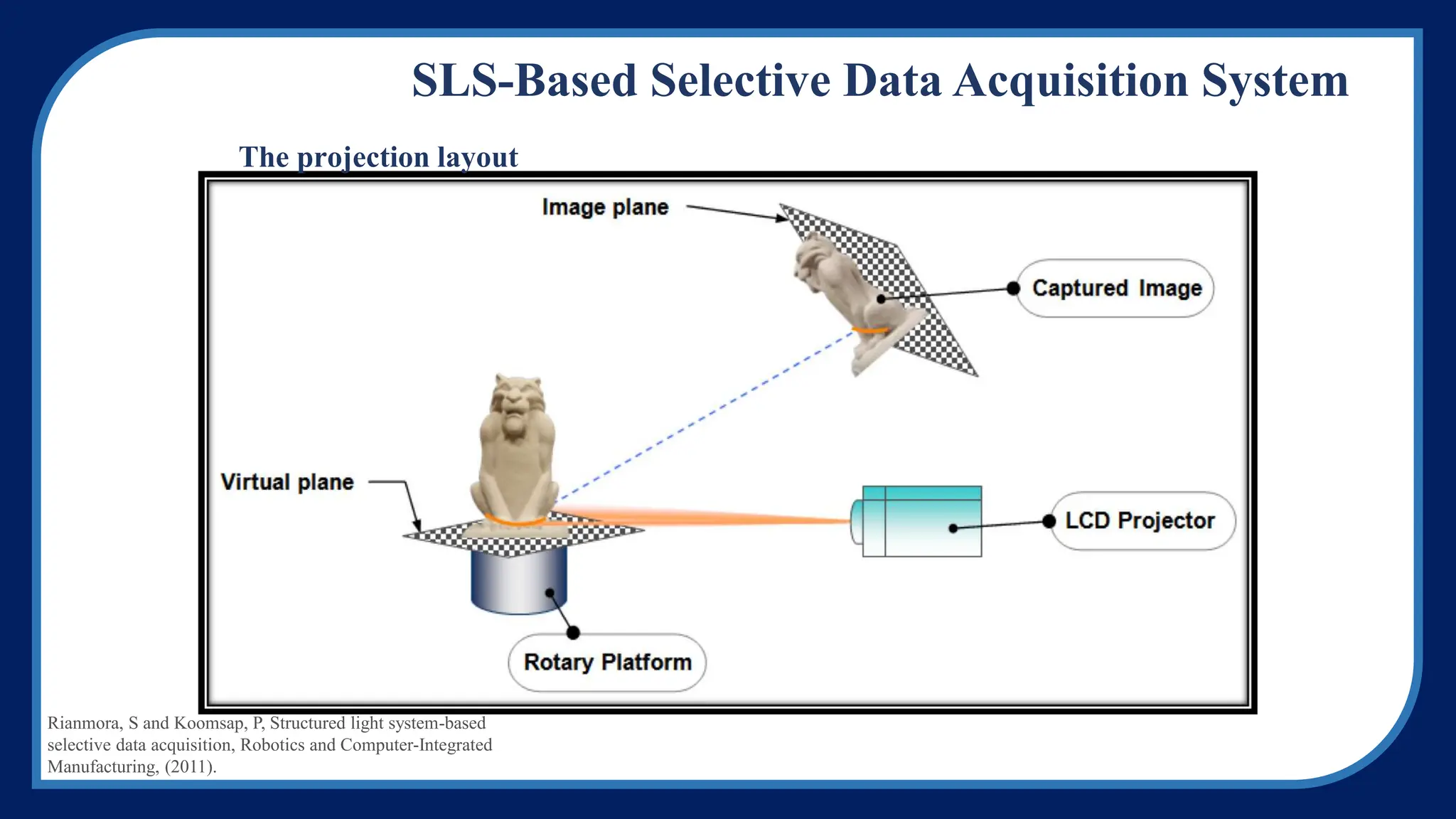 SLS-Based Selective Data Acquisition System

The projection layout

Image plane

Captured Image

Virtual plane

LCD Projector

Rotary Platform

Rianmora, S and Koomsap, P, Structured light system-based selective data acquisition, Robotics and Computer-Integrated Manufacturing, (2011).